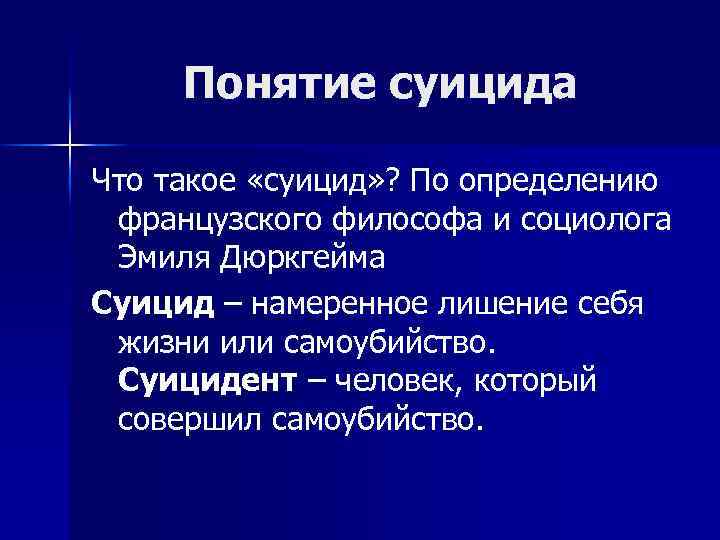 Понятие суицида

Что такое «суицид»? По определению французского философа и социолога Эмиля Дюркгейма

Суицид – намеренное лишение себя жизни или самоубийство. Суицидент – человек, который совершил самоубийство.